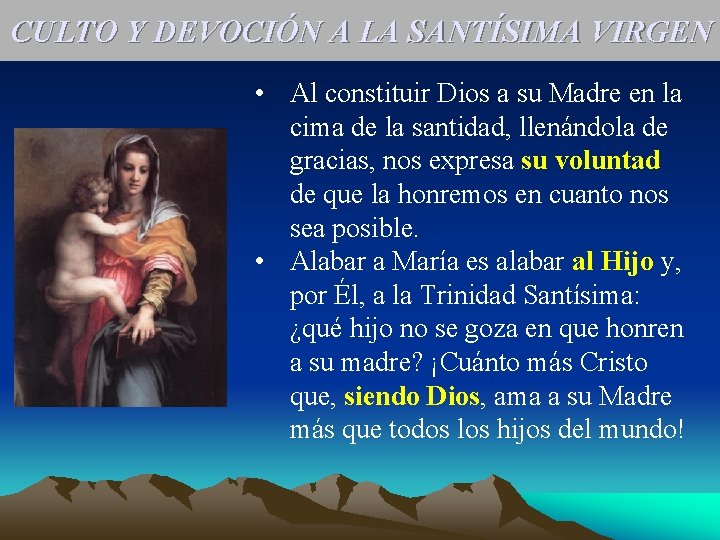 CULTO Y DEVOCIÓN A LA SANTÍSIMA VIRGEN

• Al constituir Dios a su Madre en la cima de la santidad, llenándola de gracias, nos expresa su voluntad de que la honremos en cuanto nos sea posible.

• Alabar a María es alabar al Hijo y, por Él, a la Trinidad Santísima: ¿qué hijo no se goza en que honren a su madre? ¡Cuánto más Cristo que, siendo Dios, ama a su Madre más que todos los hijos del mundo!